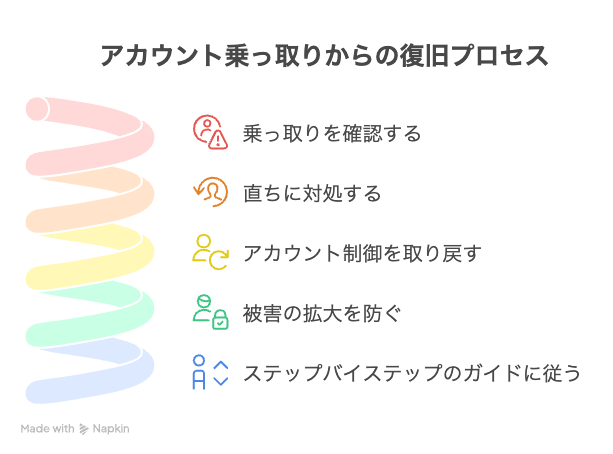 アカウント乗っ取りからの復旧プロセス

乗っ取りを確認する

直ちに対処する

アカウント制御を取り戻す

被害の拡大を防ぐ

ステップバイステップのガイドに従う

Made with Napkin